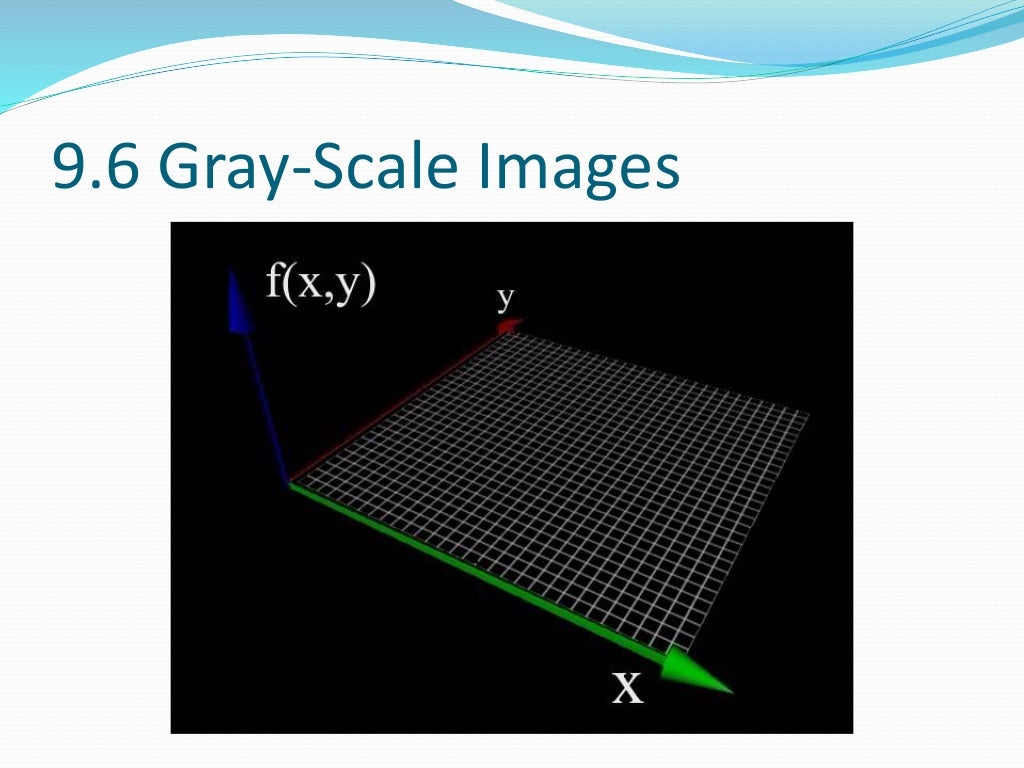 9.6 Gray-Scale Images

f(x,y)

y

x